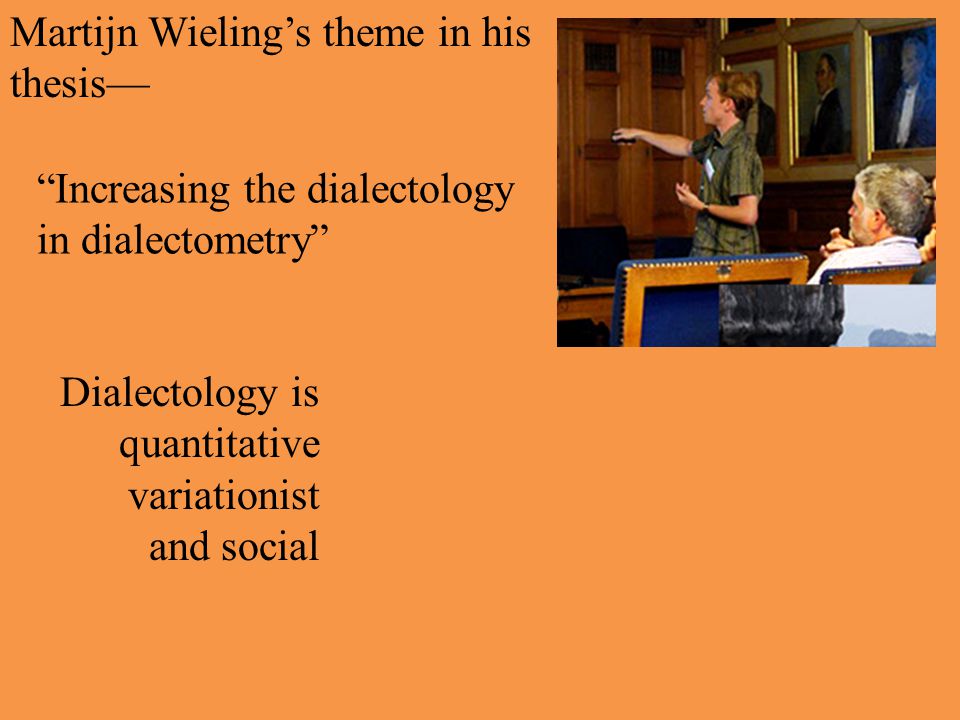 Martijn Wieling’s theme in his thesis—

“Increasing the dialectology in dialectometry”

Dialectology is
quantitative
variationist
and social